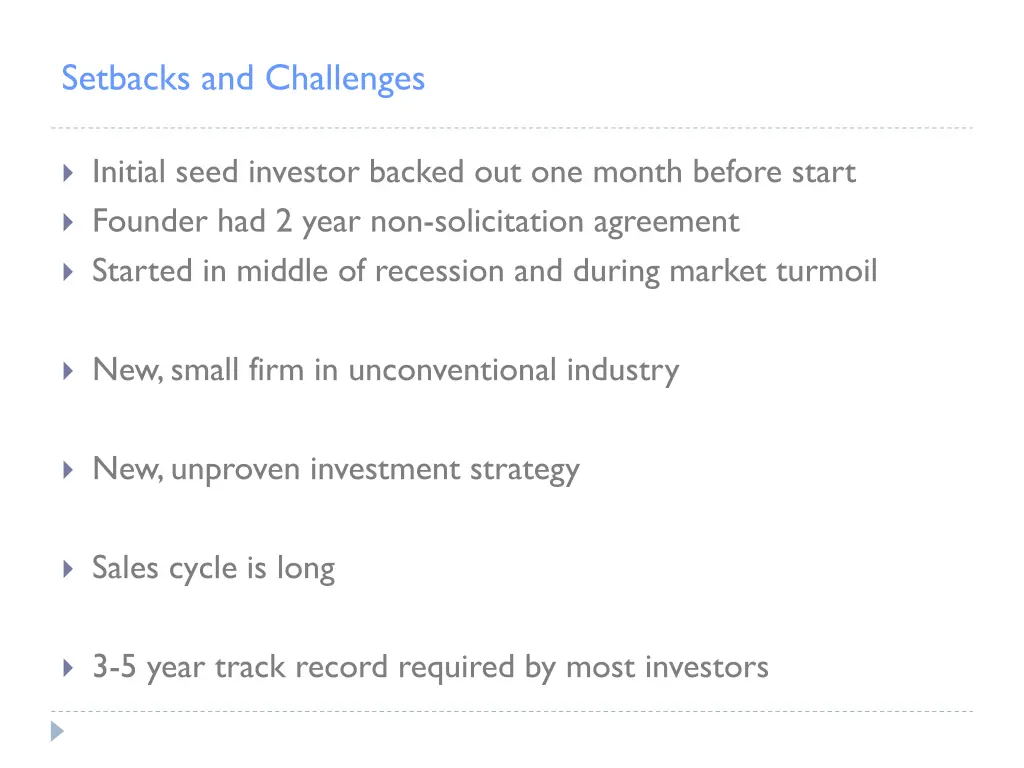 Setbacks and Challenges

Initial seed investor backed out one month before start
Founder had 2 year non-solicitation agreement
Started in middle of recession and during market turmoil

New, small firm in unconventional industry

New, unproven investment strategy

Sales cycle is long

3-5 year track record required by most investors